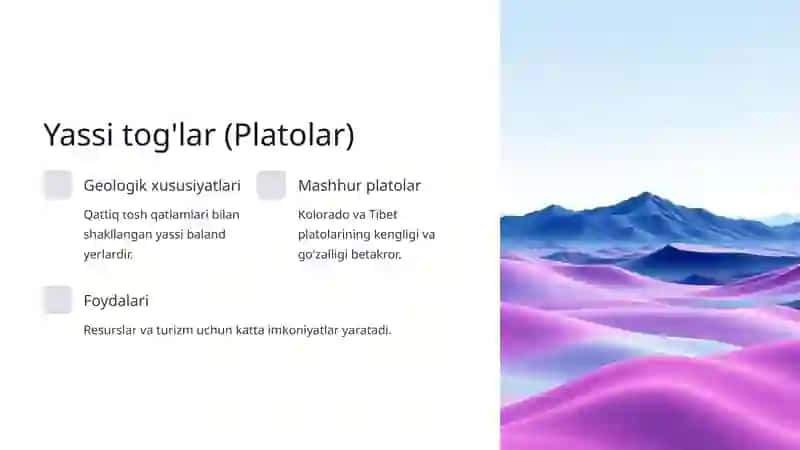 Yassi tog'lar (Platolar)

Geologik xususiyatlari

Qattiq tosh qatlamlari bilan shakllangan yassi baland yerlardir.

Mashhur platolar

Kolorado va Tibet platolarining kengligi va go'zalligi betakror.

Foydalari

Resurslar va turizm uchun katta imkoniyatlar yaratadi.